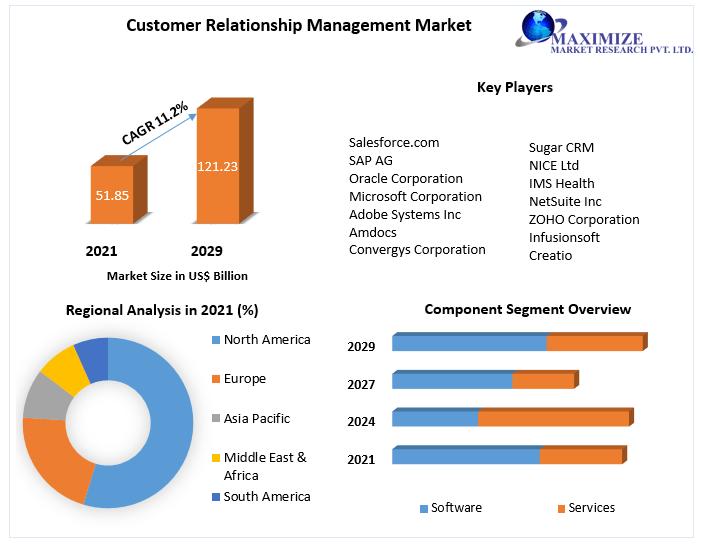 Customer Relationship Management Market

MAXIMIZE
MARKET RESEARCH PVT. LTD.

CAGR 11.2%

51.85

121.23

2021

2029

Market Size in US$ Billion

Key Players

Salesforce.com
SAP AG
Oracle Corporation
Microsoft Corporation
Adobe Systems Inc
Amdocs
Convergys Corporation

Sugar CRM
NICE Ltd
IMS Health
NetSuite Inc
ZOHO Corporation
Infusionsoft
Creatio

Regional Analysis in 2021 (%)

North America
Europe
Asia Pacific
Middle East & Africa
South America

Component Segment Overview

2029
2027
2024
2021

Software
Services